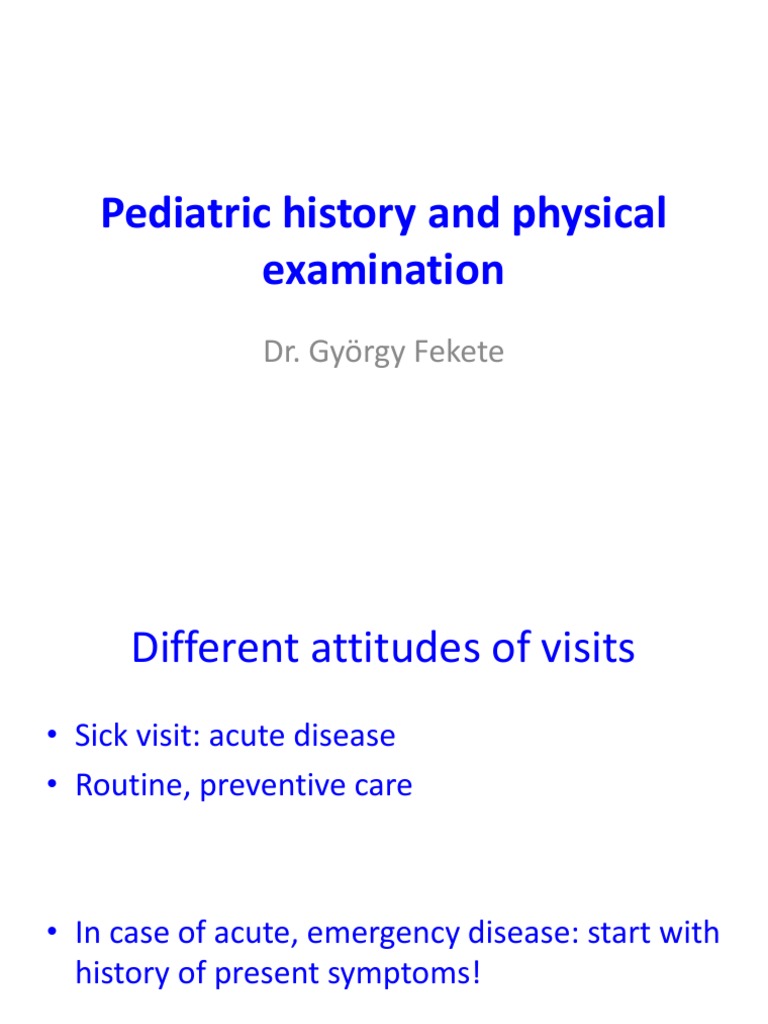 Pediatric history and physical examination

Dr. György Fekete

Different attitudes of visits

• Sick visit: acute disease
• Routine, preventive care

• In case of acute, emergency disease: start with history of present symptoms!